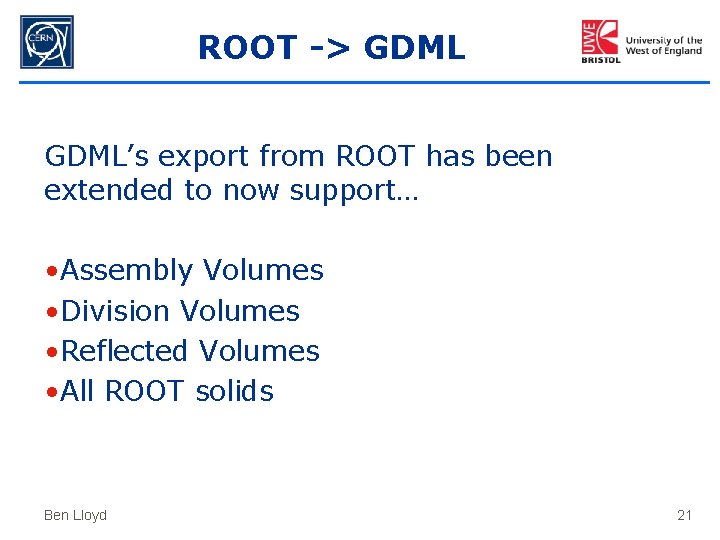 CERN

ROOT -> GDML

UWE BRISTOL University of the West of England

GDML's export from ROOT has been extended to now support…

•Assembly Volumes
•Division Volumes
•Reflected Volumes
•All ROOT solids

Ben Lloyd

21